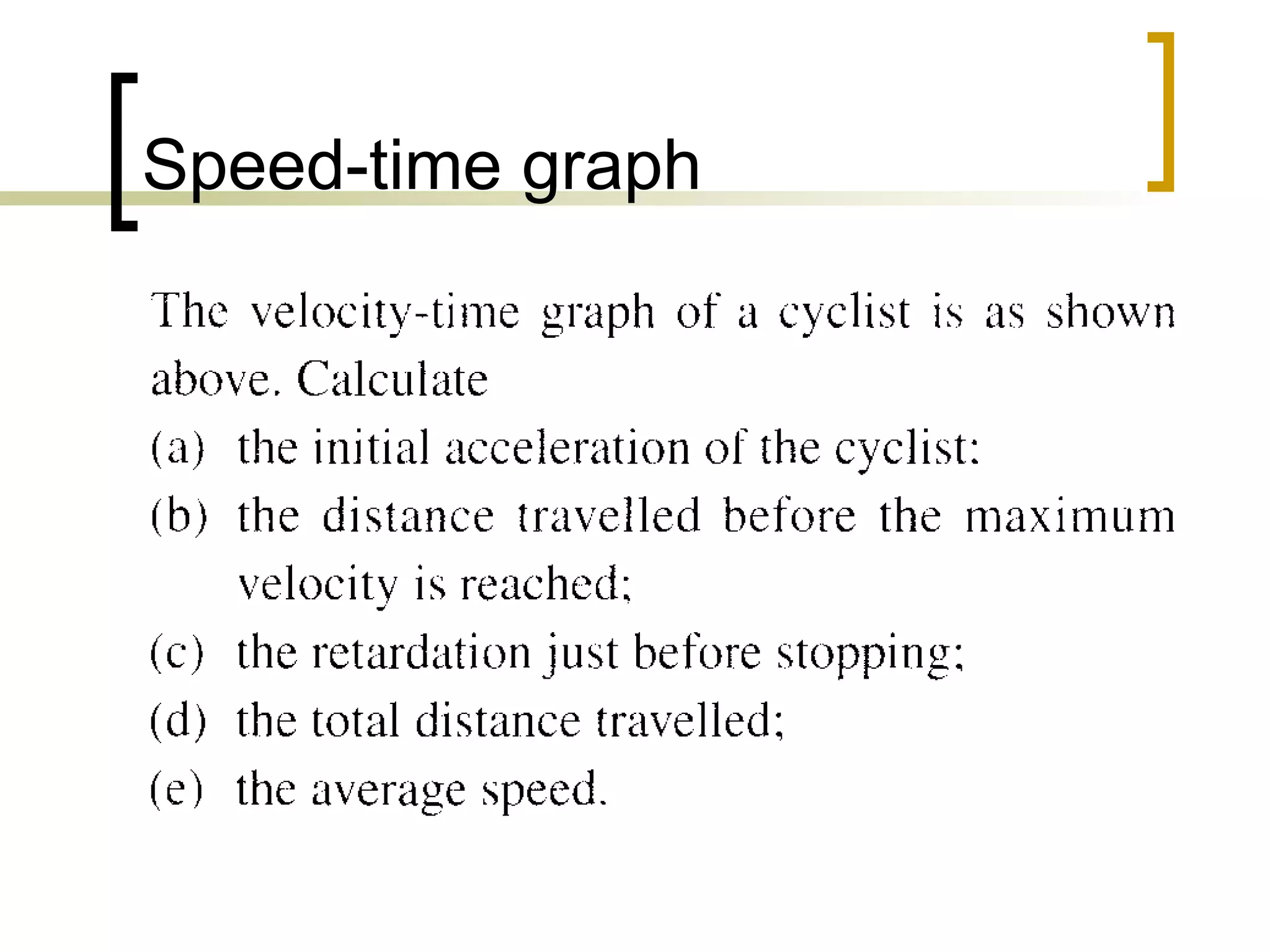 Speed-time graph

The velocity-time graph of a cyclist is as shown above. Calculate

(a) the initial acceleration of the cyclist:

(b) the distance travelled before the maximum velocity is reached;

(c) the retardation just before stopping;

(d) the total distance travelled;

(e) the average speed.